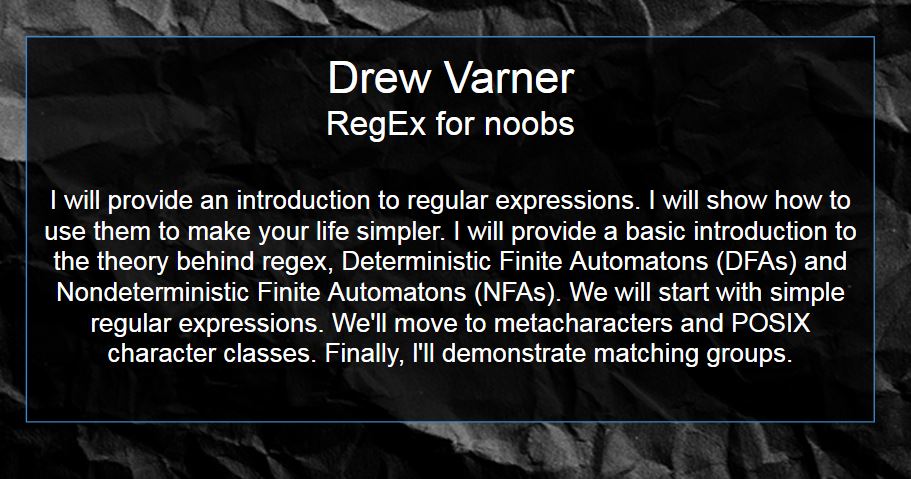 Drew Varner
RegEx for noobs

I will provide an introduction to regular expressions. I will show how to use them to make your life simpler. I will provide a basic introduction to the theory behind regex, Deterministic Finite Automatons (DFAs) and Nondeterministic Finite Automatons (NFAs). We will start with simple regular expressions. We'll move to metacharacters and POSIX character classes. Finally, I'll demonstrate matching groups.